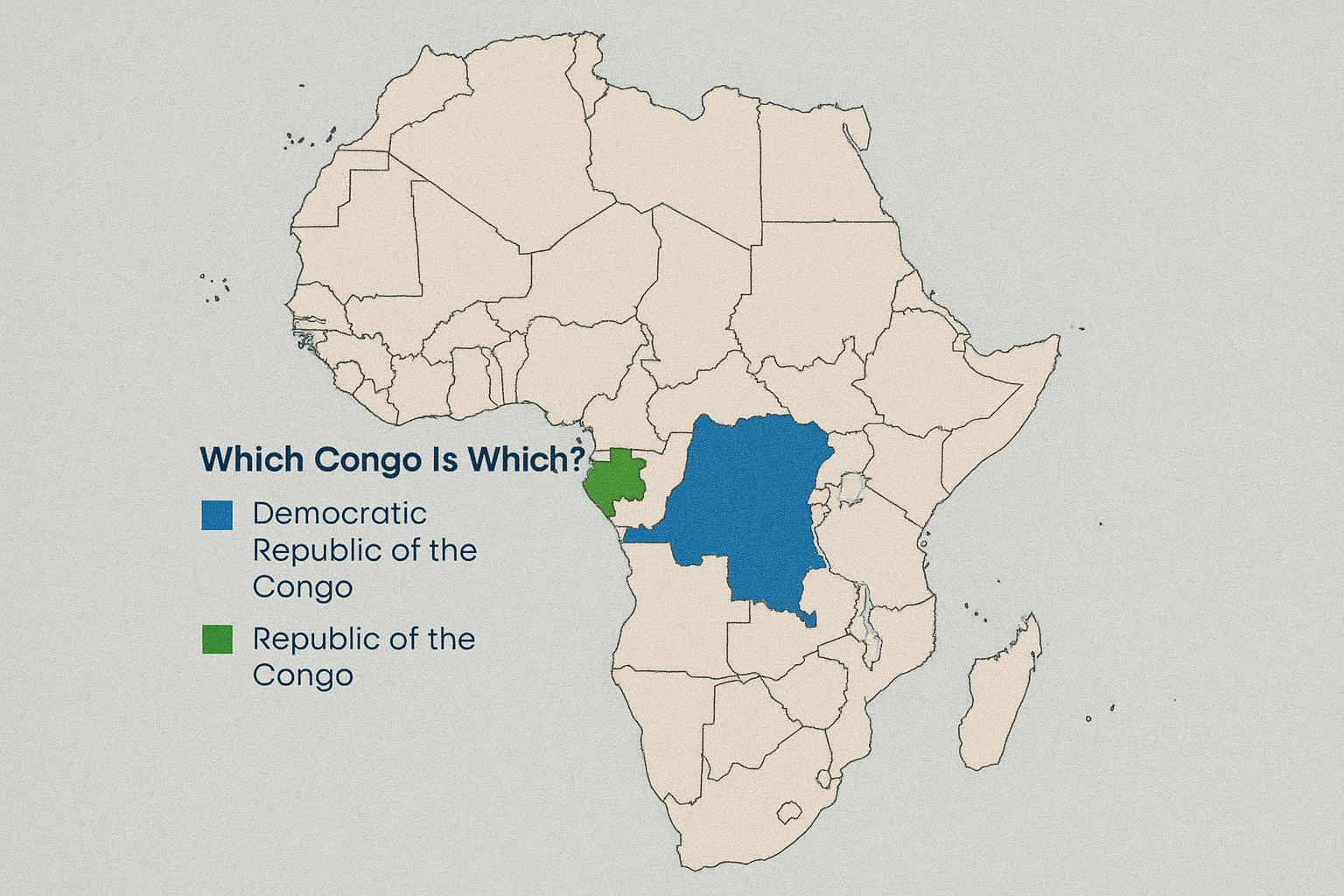 Which Congo Is Which?

Democratic Republic of the Congo

Republic of the Congo